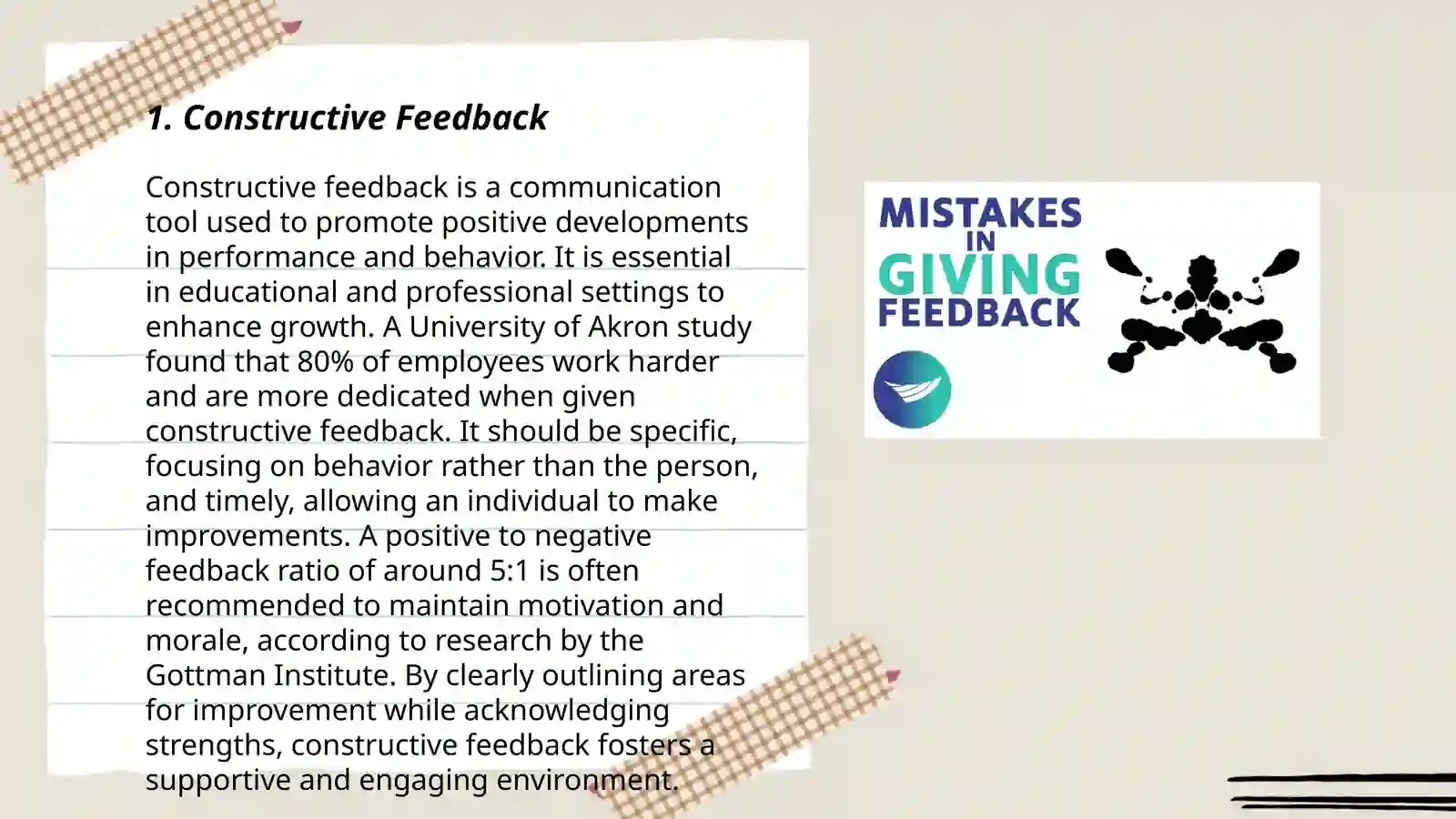 1. Constructive Feedback

Constructive feedback is a communication tool used to promote positive developments in performance and behavior. It is essential in educational and professional settings to enhance growth. A University of Akron study found that 80% of employees work harder and are more dedicated when given constructive feedback. It should be specific, focusing on behavior rather than the person, and timely, allowing an individual to make improvements. A positive to negative feedback ratio of around 5:1 is often recommended to maintain motivation and morale, according to research by the Gottman Institute. By clearly outlining areas for improvement while acknowledging strengths, constructive feedback fosters a supportive and engaging environment.

MISTAKES IN GIVING FEEDBACK